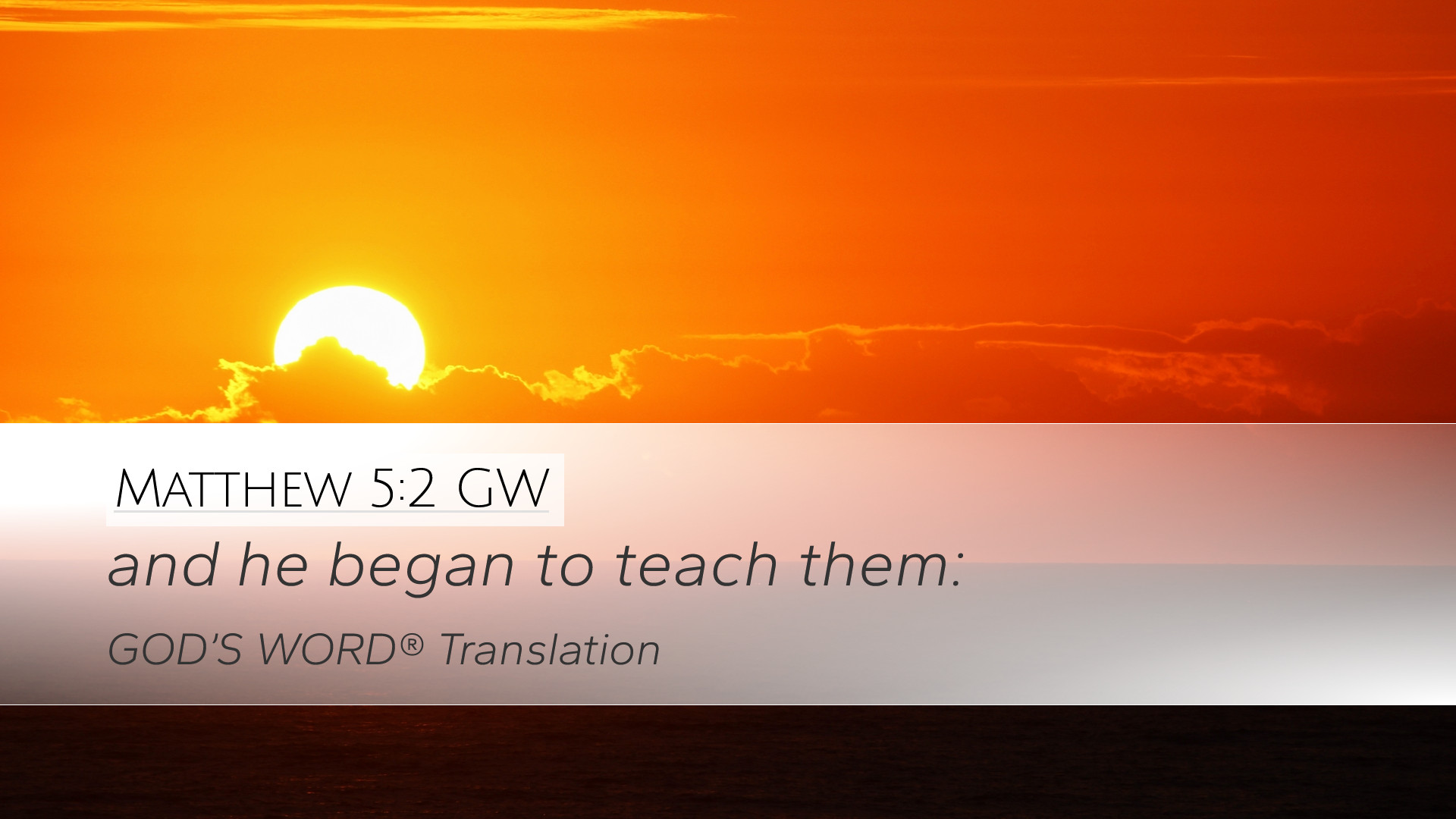 Matthew 5:2 GW

and he began to teach them:

GOD'S WORD® Translation